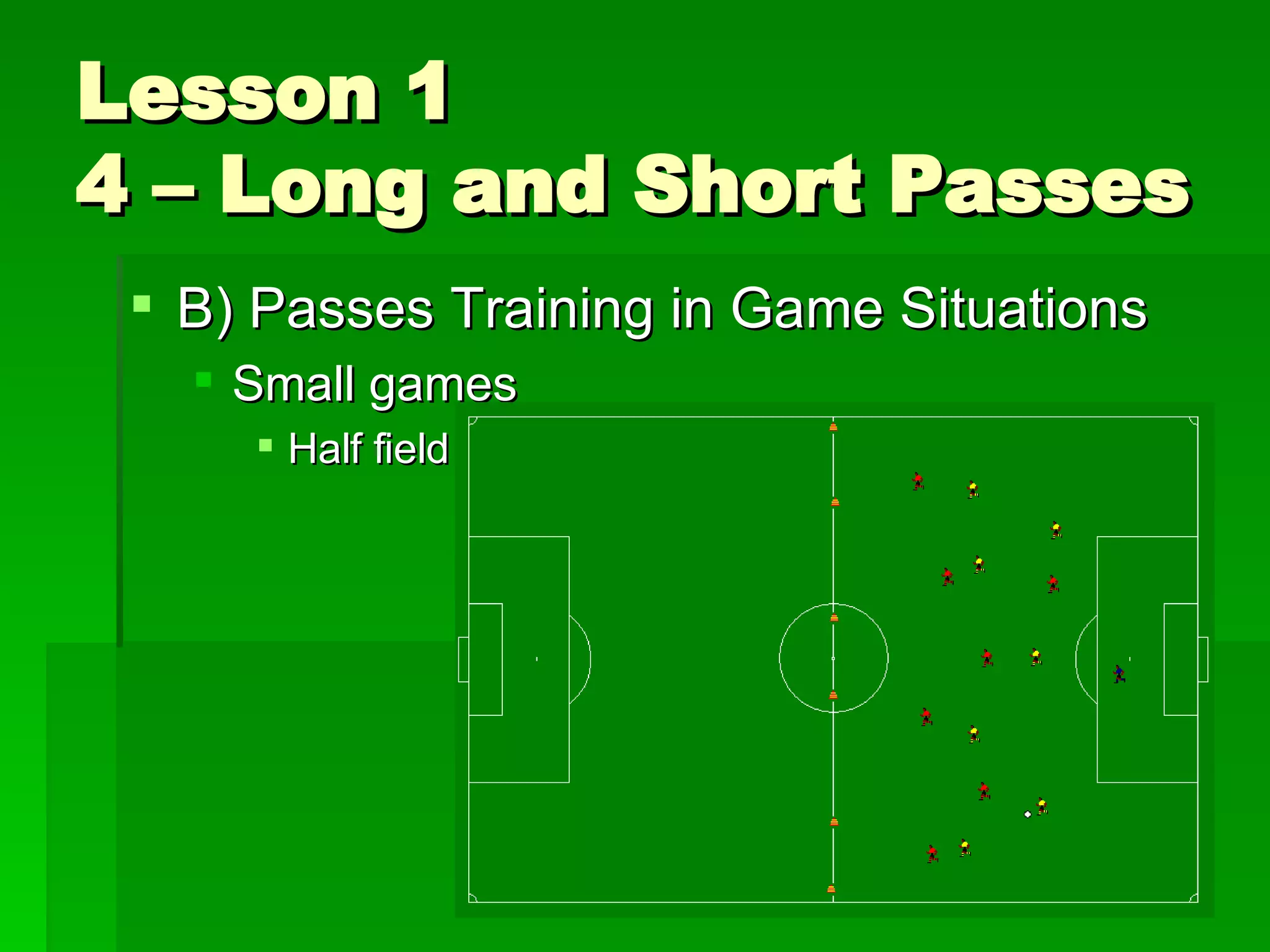 Lesson 1
4 – Long and Short Passes

B) Passes Training in Game Situations

Small games

Half field